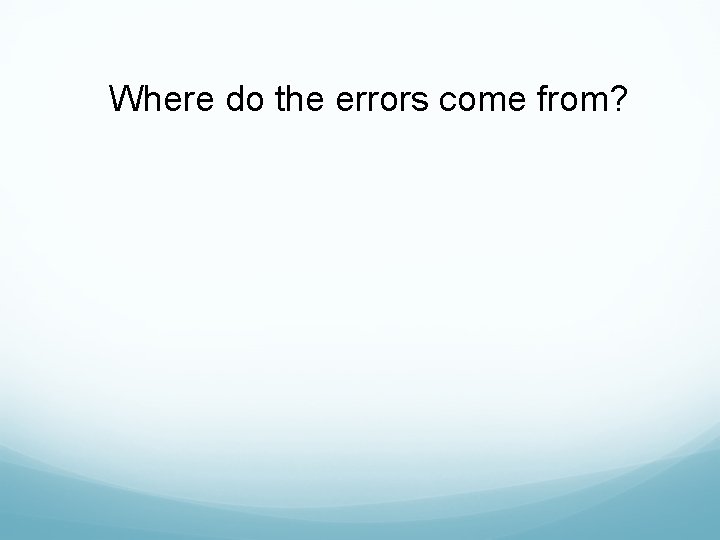 Where do the errors come from?